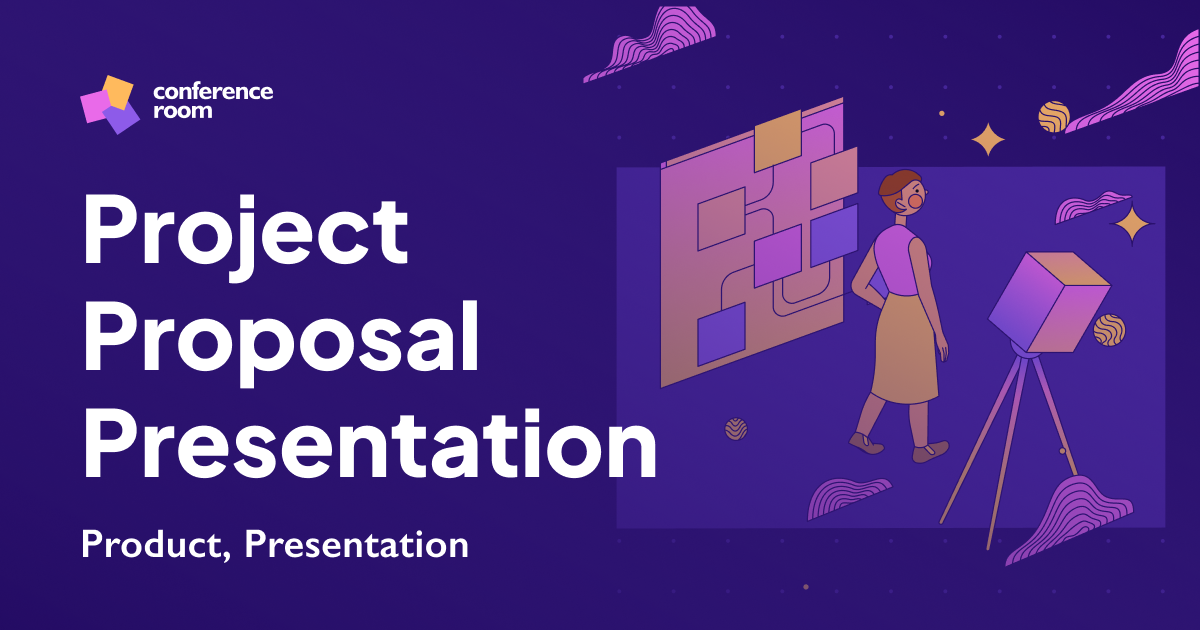 conference room

Project Proposal Presentation

Product, Presentation